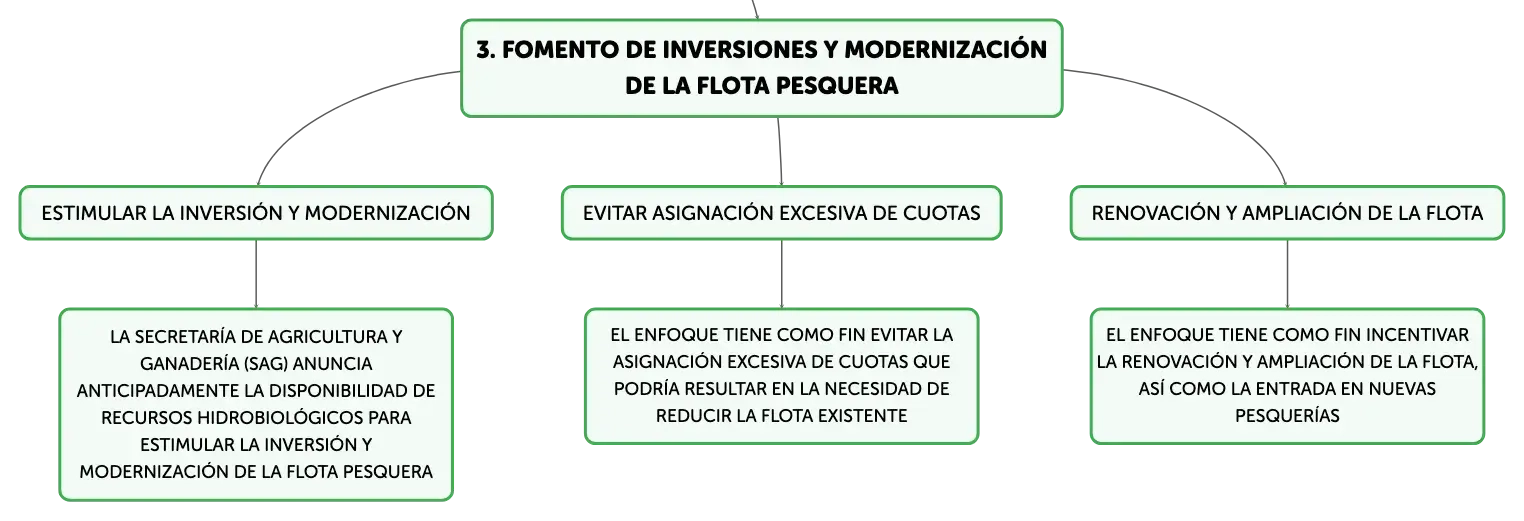 3. FOMENTO DE INVERSIONES Y MODERNIZACIÓN DE LA FLOTA PESQUERA

ESTIMULAR LA INVERSIÓN Y MODERNIZACIÓN

LA SECRETARÍA DE AGRICULTURA Y GANADERÍA (SAG) ANUNCIA ANTICIPADAMENTE LA DISPONIBILIDAD DE RECURSOS HIDROBIOLÓGICOS PARA ESTIMULAR LA INVERSIÓN Y MODERNIZACIÓN DE LA FLOTA PESQUERA

EVITAR ASIGNACIÓN EXCESIVA DE CUOTAS

EL ENFOQUE TIENE COMO FIN EVITAR LA ASIGNACIÓN EXCESIVA DE CUOTAS QUE PODRÍA RESULTAR EN LA NECESIDAD DE REDUCIR LA FLOTA EXISTENTE

RENOVACIÓN Y AMPLIACIÓN DE LA FLOTA

EL ENFOQUE TIENE COMO FIN INCENTIVAR LA RENOVACIÓN Y AMPLIACIÓN DE LA FLOTA, ASÍ COMO LA ENTRADA EN NUEVAS PESQUERÍAS